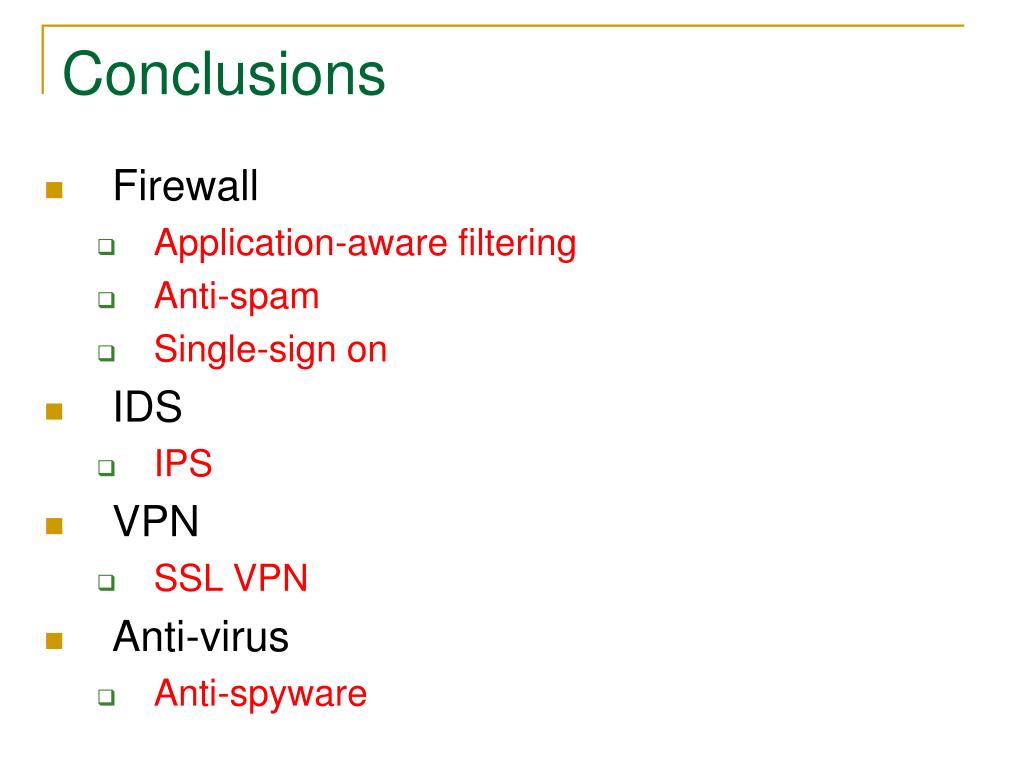 Conclusions

- Firewall
  - Application-aware filtering
  - Anti-spam
  - Single-sign on
- IDS
  - IPS
- VPN
  - SSL VPN
- Anti-virus
  - Anti-spyware